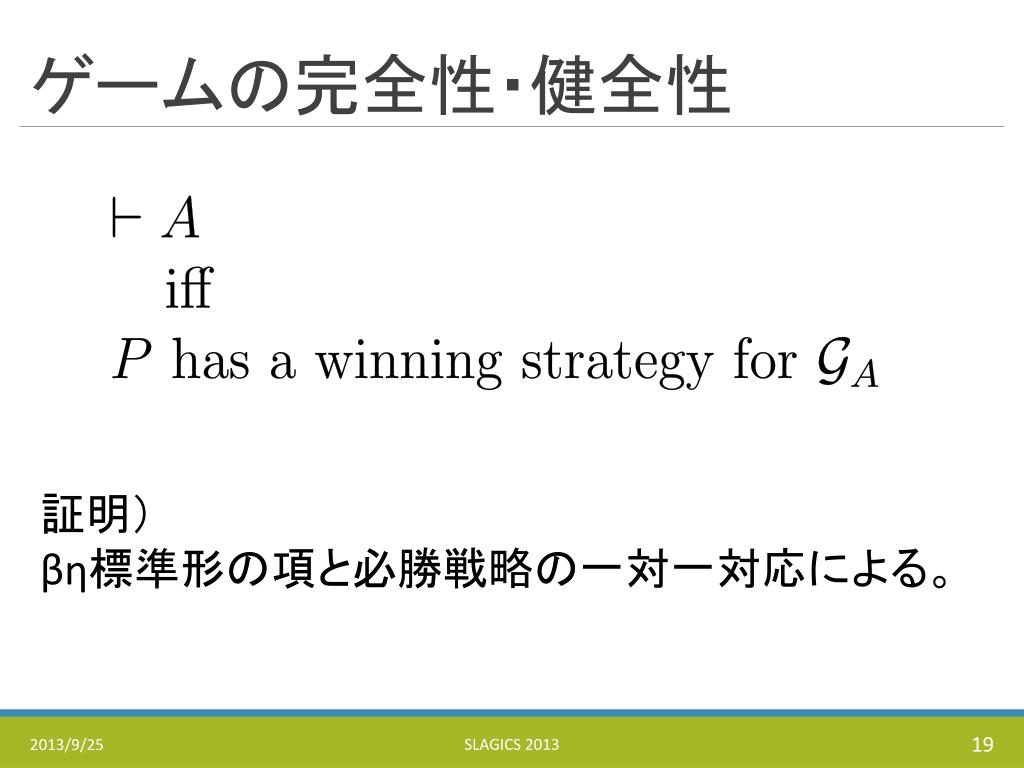 ゲームの完全性･健全性

$\vdash A$
iff
$P$ has a winning strategy for $\mathcal{G}_A$

証明）
βη標準形の項と必勝戦略の一対一対応による。

2013/9/25 SLAGICS 2013 19